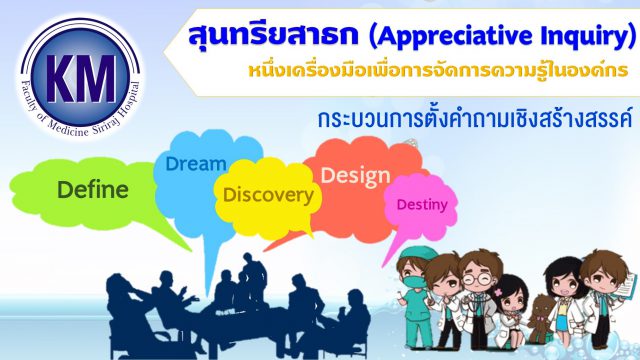 KM
Faculty of Medicine Siriraj Hospital

สุนทรียสาธก (Appreciative Inquiry)
หนึ่งเครื่องมือเพื่อการจัดการความรู้ในองค์กร

กระบวนการตั้งคำถามเชิงสร้างสรรค์

Define
Dream
Discovery
Design
Destiny